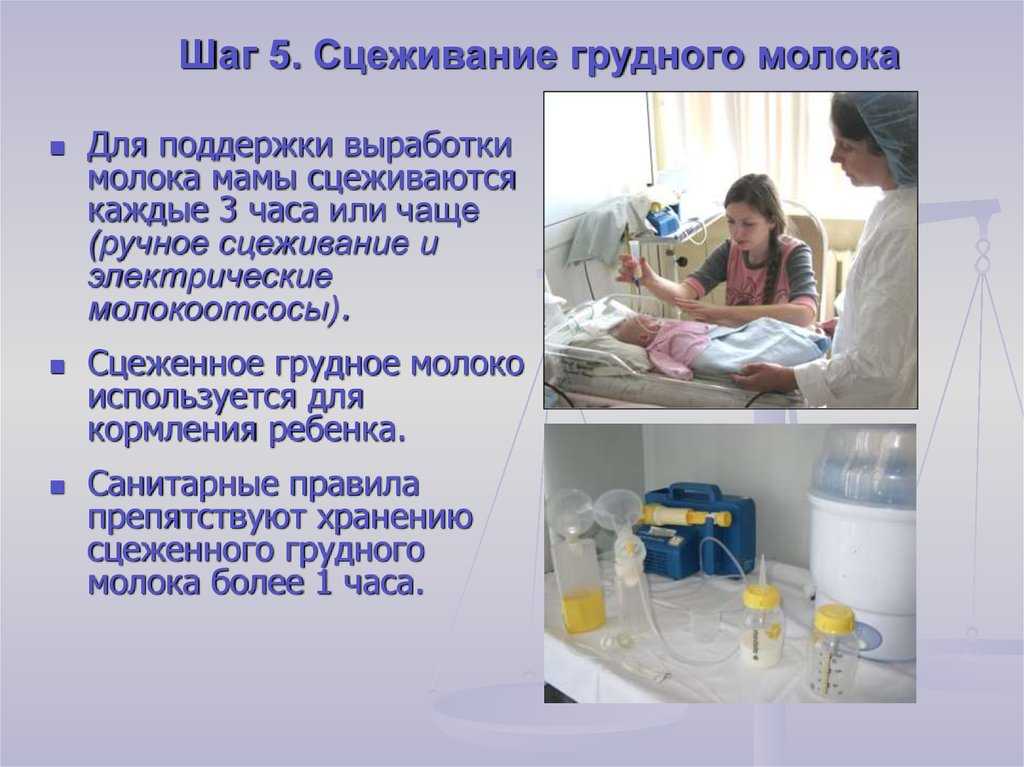 Шаг 5. Сцеживание грудного молока

- Для поддержки выработки молока мамы сцеживаются каждые 3 часа или чаще (ручное сцеживание и электрические молокоотсосы).
- Сцеженное грудное молоко используется для кормления ребенка.
- Санитарные правила препятствуют хранению сцеженного грудного молока более 1 часа.